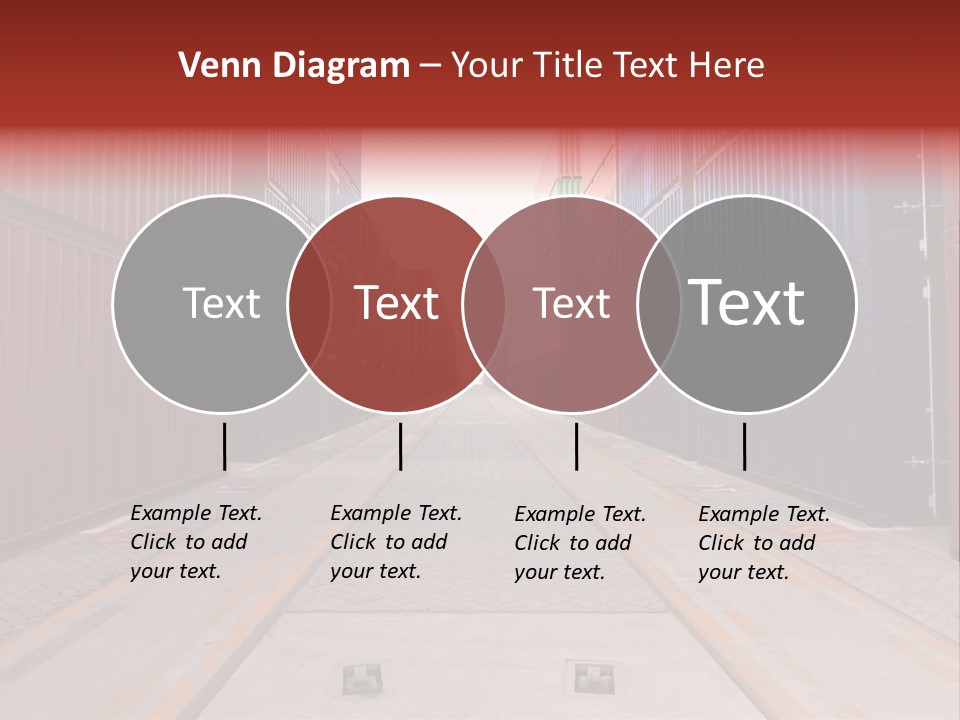 Venn Diagram – Your Title Text Here

Text

Text

Text

Text

Example Text. Click to add your text.

Example Text. Click to add your text.

Example Text. Click to add your text.

Example Text. Click to add your text.